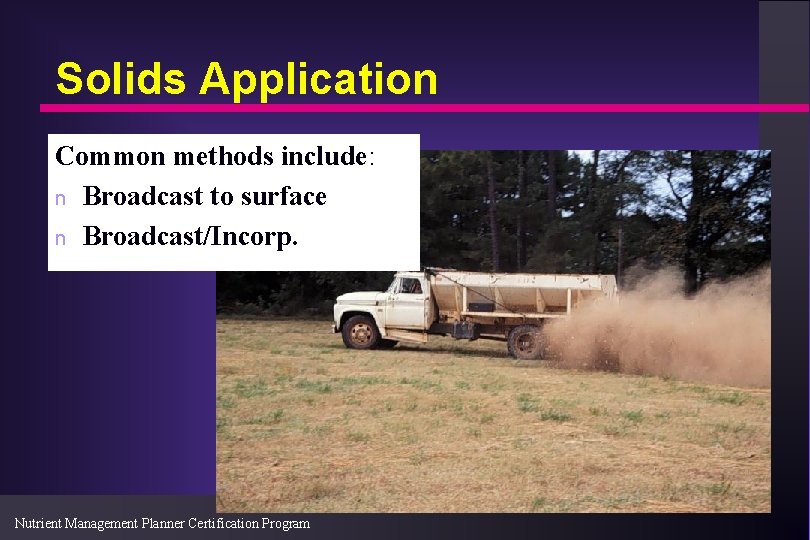 Solids Application

Common methods include:

n Broadcast to surface

n Broadcast/Incorp.

Nutrient Management Planner Certification Program